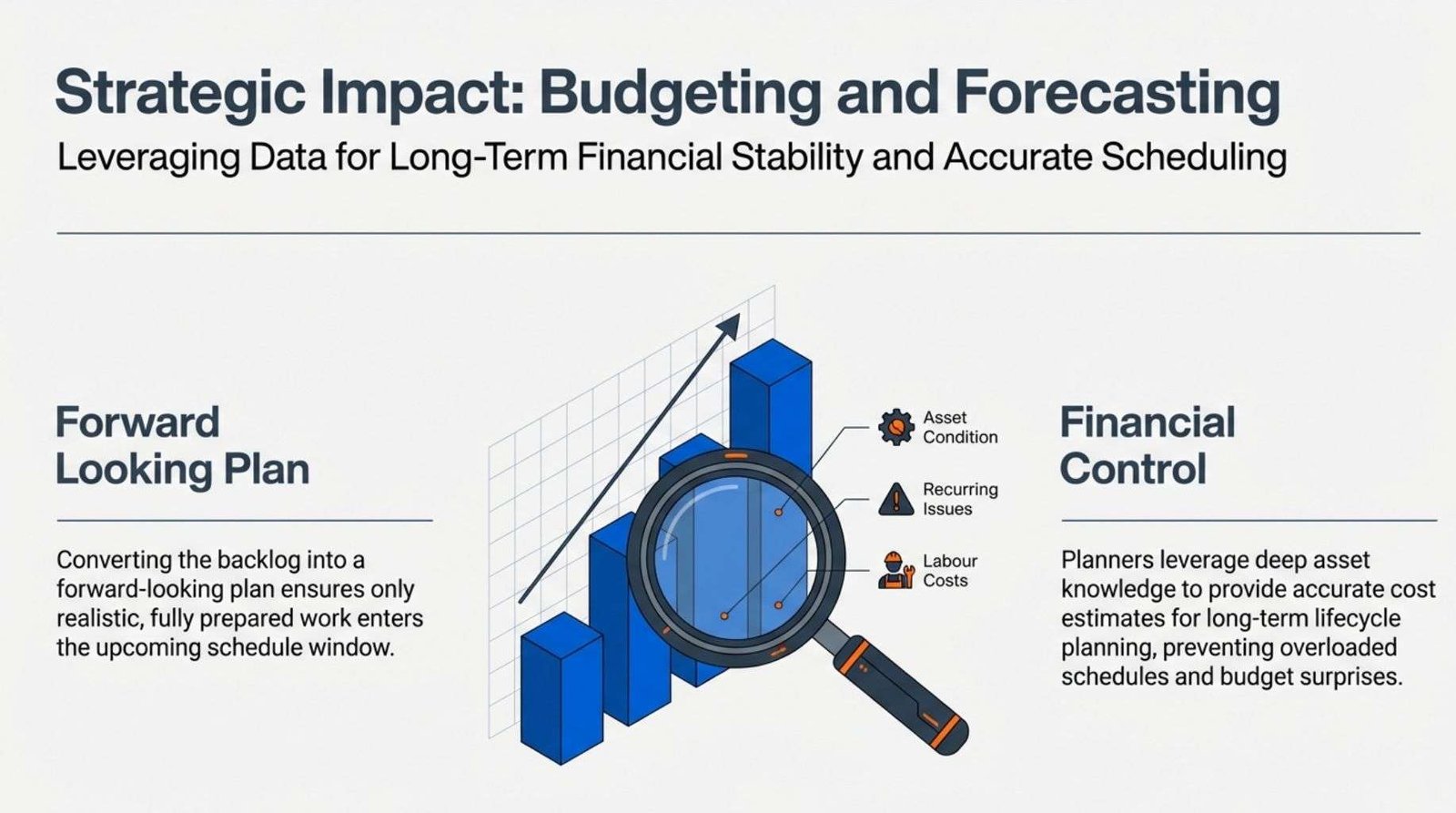 Strategic Impact: Budgeting and Forecasting

Leveraging Data for Long-Term Financial Stability and Accurate Scheduling

Forward Looking Plan

Converting the backlog into a forward-looking plan ensures only realistic, fully prepared work enters the upcoming schedule window.

Asset Condition

Recurring Issues

Labour Costs

Financial Control

Planners leverage deep asset knowledge to provide accurate cost estimates for long-term lifecycle planning, preventing overloaded schedules and budget surprises.